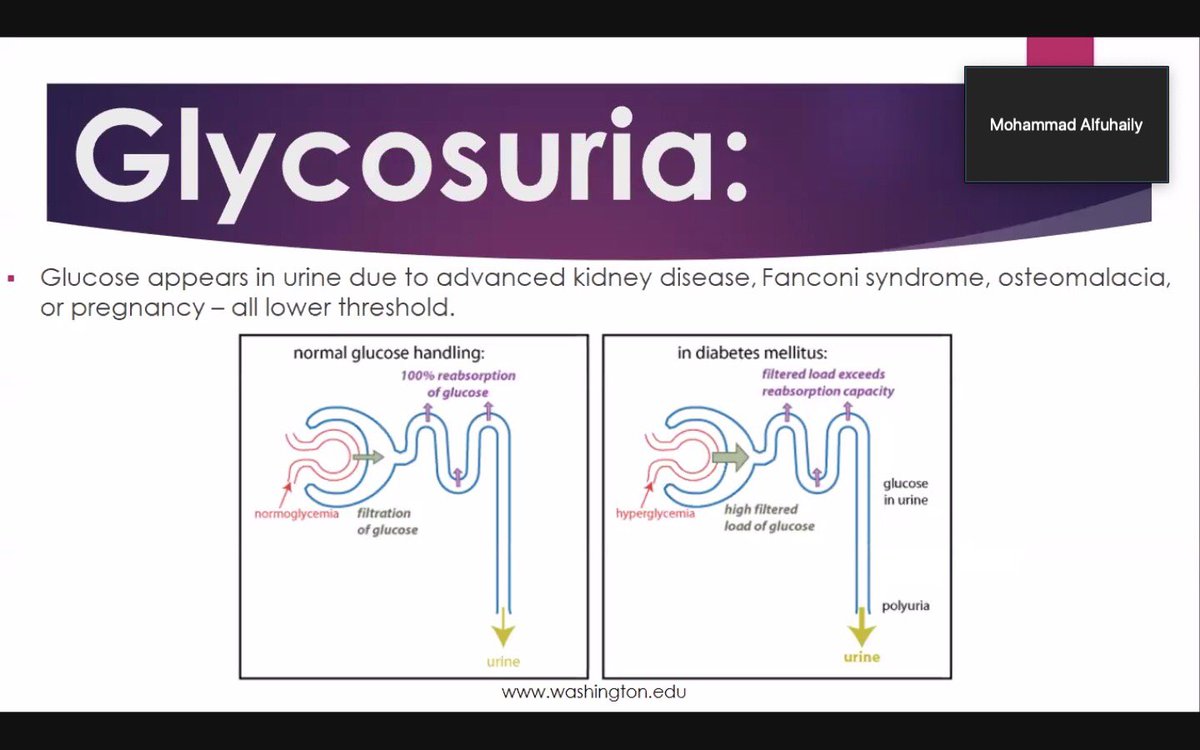 Glycosuria:

Mohammad Alfuhaily

▪ Glucose appears in urine due to advanced kidney disease, Fanconi syndrome, osteomalacia, or pregnancy – all lower threshold.

normal glucose handling:
100% reabsorption of glucose
normoglycemia
filtration of glucose
urine

in diabetes mellitus:
filtered load exceeds reabsorption capacity
hyperglycemia
high filtered load of glucose
glucose in urine
polyuria
urine

www.washington.edu